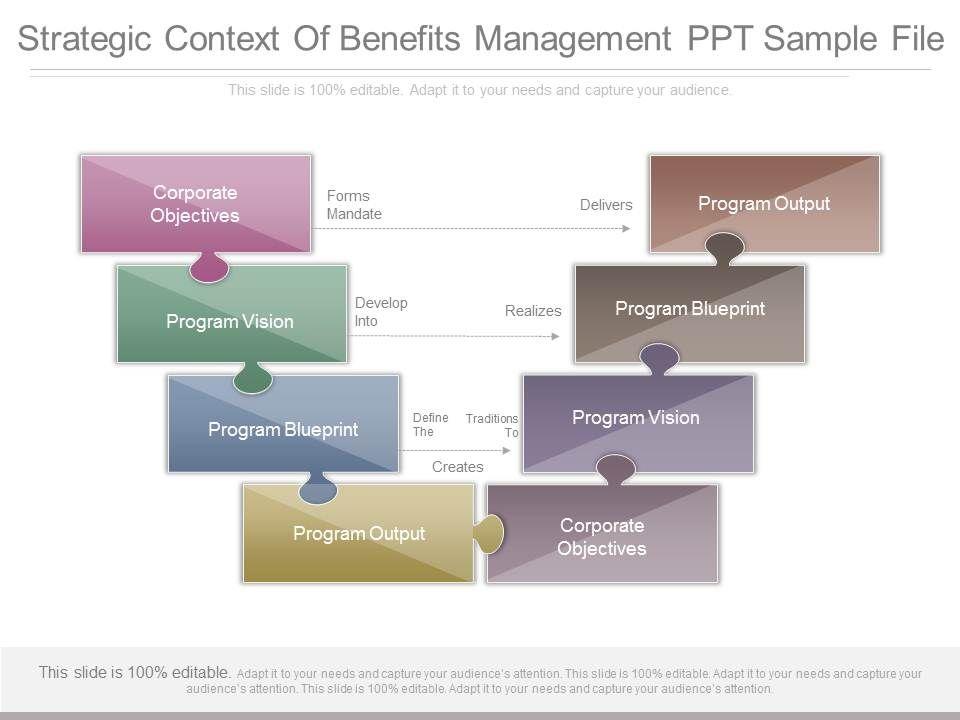 Strategic Context Of Benefits Management PPT Sample File

This slide is 100% editable. Adapt it to your needs and capture your audience.

Corporate Objectives

Forms Mandate

Delivers

Program Output

Program Vision

Develop Into

Realizes

Program Blueprint

Program Blueprint

Define The

Traditions To

Program Vision

Creates

Program Output

Corporate Objectives

This slide is 100% editable. Adapt it to your needs and capture your audience's attention. This slide is 100% editable. Adapt it to your needs and capture your audience's attention. This slide is 100% editable. Adapt it to your needs and capture your audience's attention.